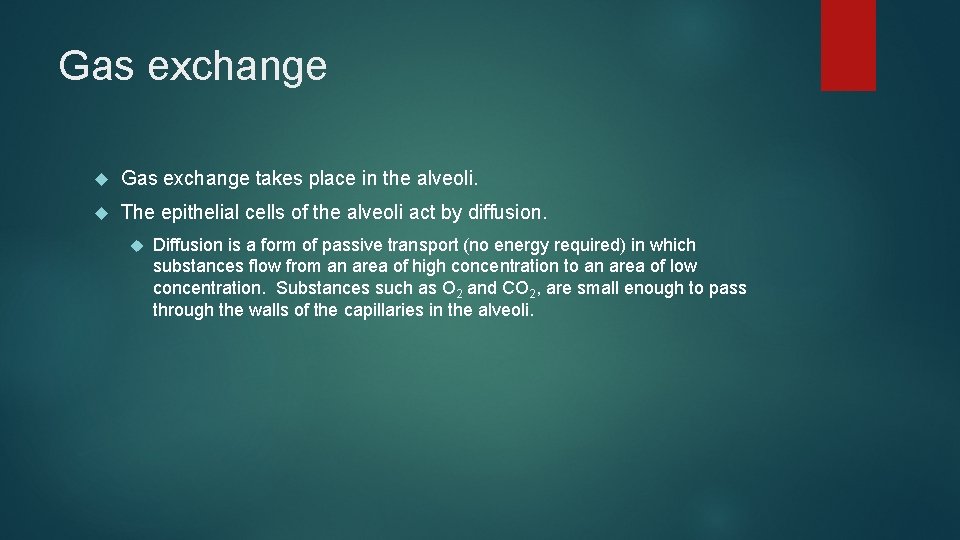 Gas exchange

Gas exchange takes place in the alveoli.

The epithelial cells of the alveoli act by diffusion.

Diffusion is a form of passive transport (no energy required) in which substances flow from an area of high concentration to an area of low concentration. Substances such as $O_2$ and $CO_2$, are small enough to pass through the walls of the capillaries in the alveoli.